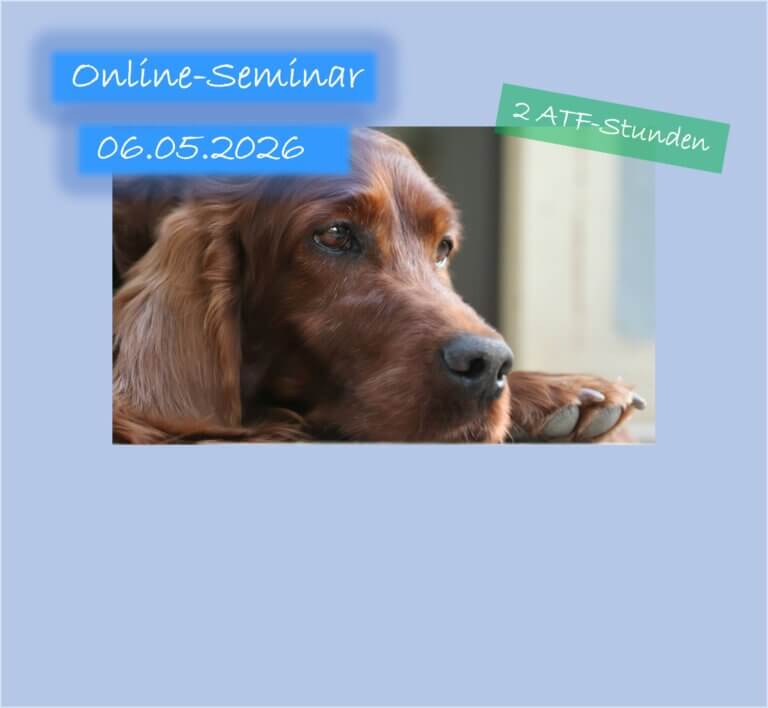 Online-Seminar

06.05.2026

2 ATF-Stunden